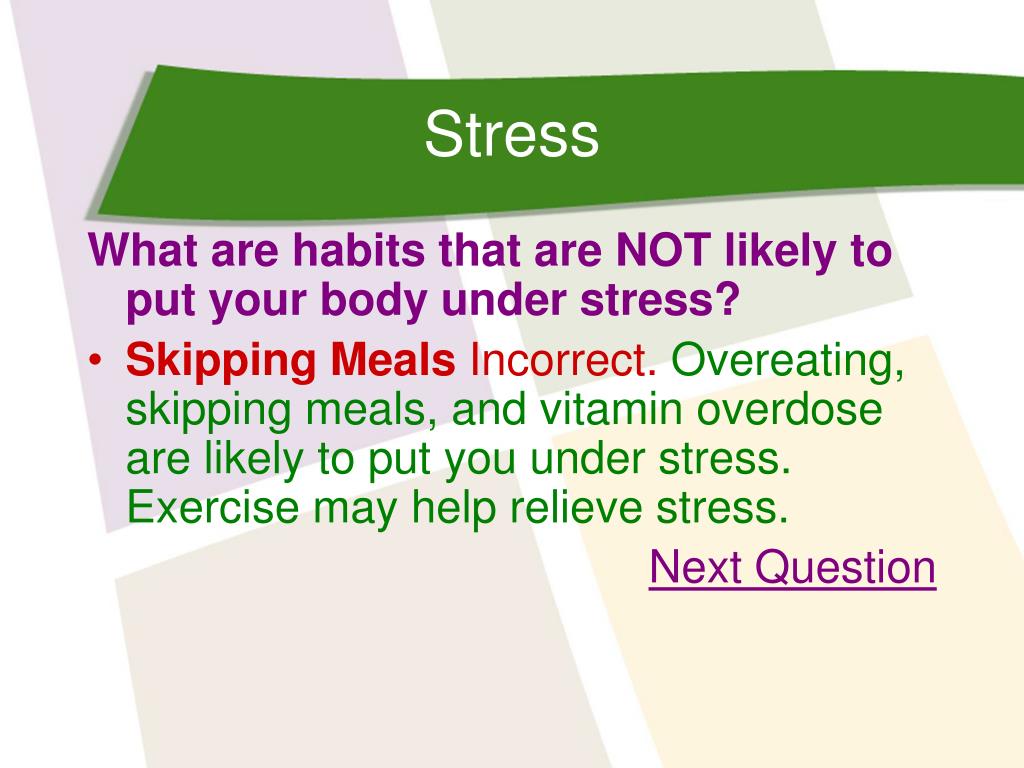 Stress

What are habits that are NOT likely to put your body under stress?

• Skipping Meals Incorrect. Overeating, skipping meals, and vitamin overdose are likely to put you under stress. Exercise may help relieve stress.

Next Question